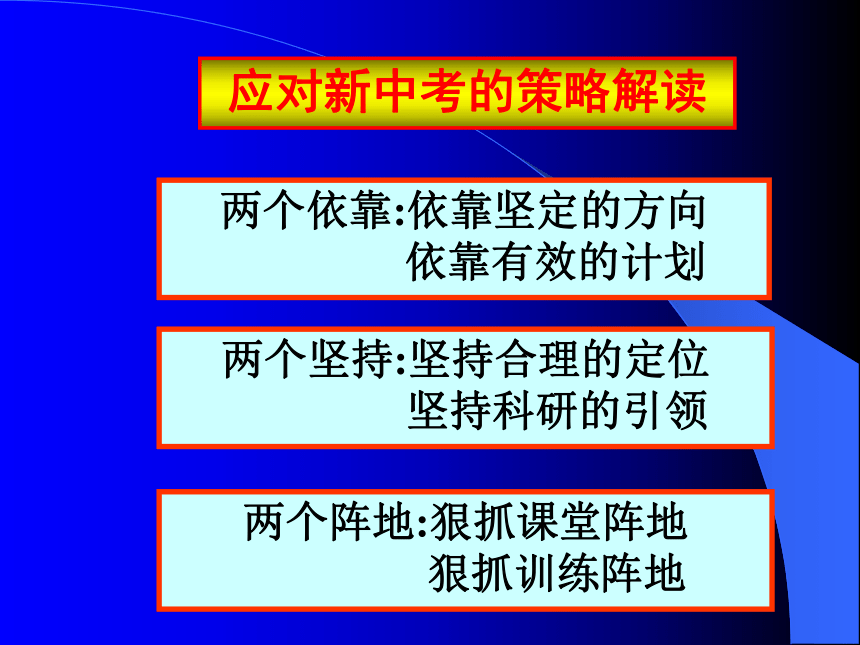 应对新中考的策略解读

两个依靠:依靠坚定的方向
依靠有效的计划

两个坚持:坚持合理的定位
坚持科研的引领

两个阵地:狠抓课堂阵地
狠抓训练阵地